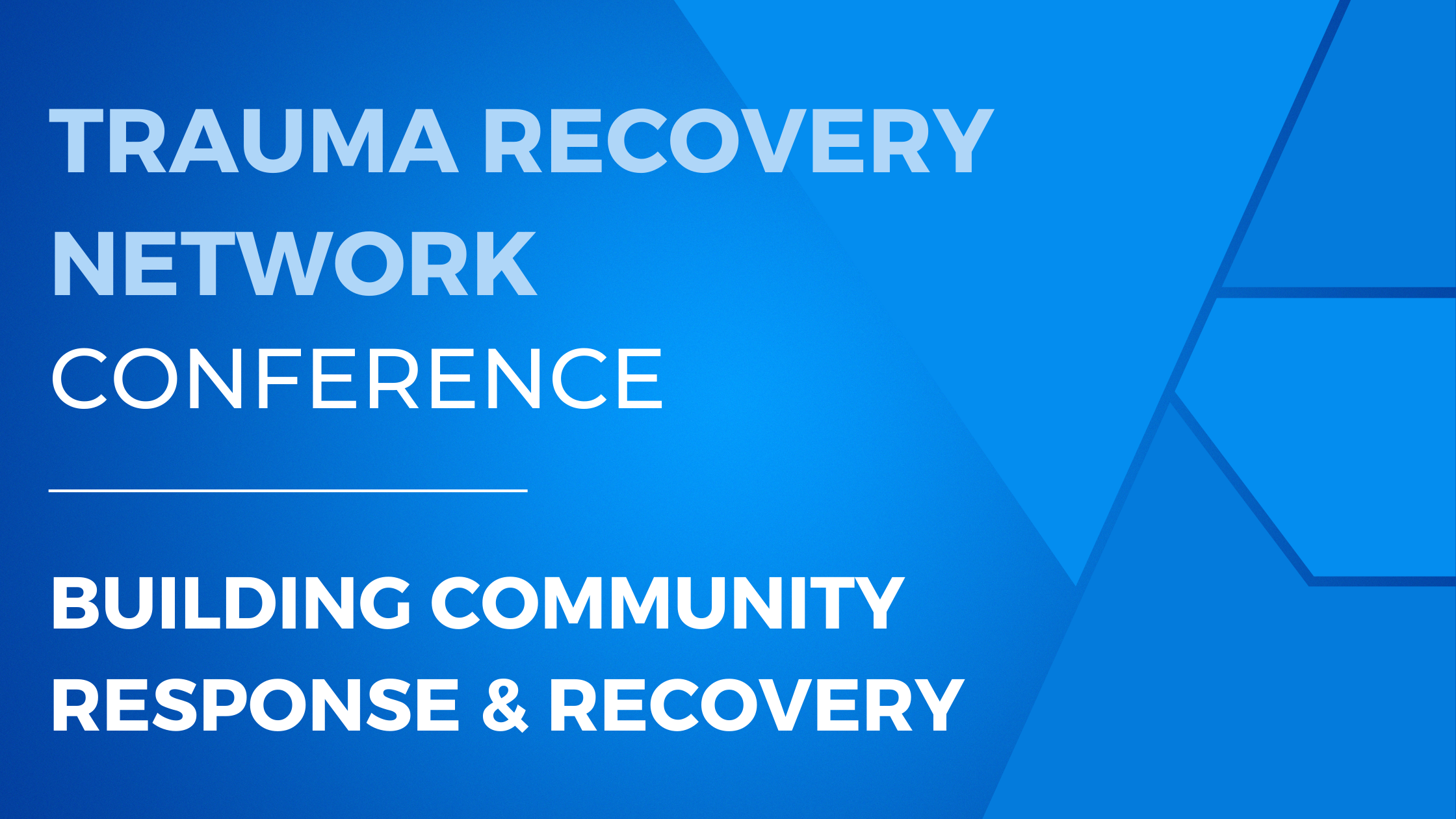 TRAUMA RECOVERY NETWORK
CONFERENCE

BUILDING COMMUNITY RESPONSE & RECOVERY